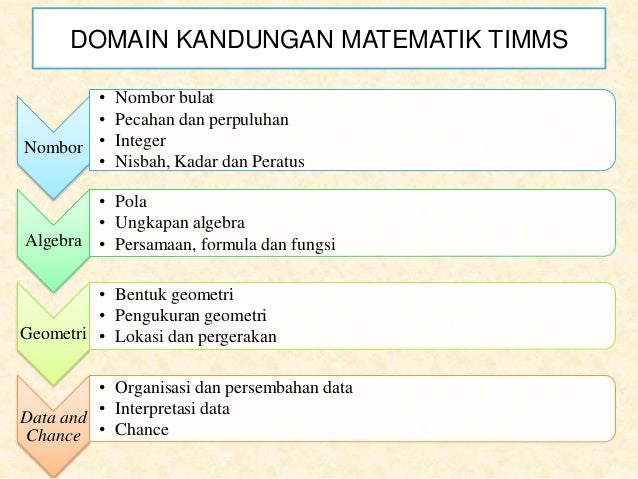 DOMAIN KANDUNGAN MATEMATIK TIMMS

Nombor
• Nombor bulat
• Pecahan dan perpuluhan
• Integer
• Nisbah, Kadar dan Peratus

Algebra
• Pola
• Ungkapan algebra
• Persamaan, formula dan fungsi

Geometri
• Bentuk geometri
• Pengukuran geometri
• Lokasi dan pergerakan

Data and Chance
• Organisasi dan persembahan data
• Interpretasi data
• Chance